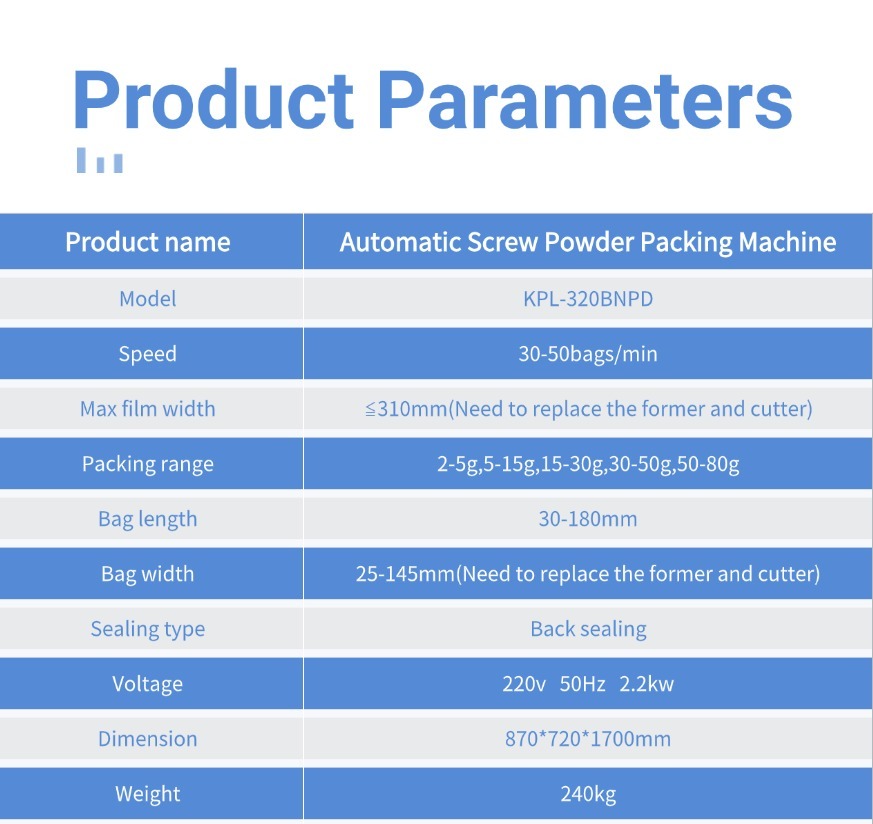 Product Parameters

| Product name | Automatic Screw Powder Packing Machine |
|---|---|
| Model | KPL-320BNPD |
| Speed | 30-50bags/min |
| Max film width | ≦310mm(Need to replace the former and cutter) |
| Packing range | 2-5g,5-15g,15-30g,30-50g,50-80g |
| Bag length | 30-180mm |
| Bag width | 25-145mm(Need to replace the former and cutter) |
| Sealing type | Back sealing |
| Voltage | 220v 50Hz 2.2kw |
| Dimension | 870*720*1700mm |
| Weight | 240kg |